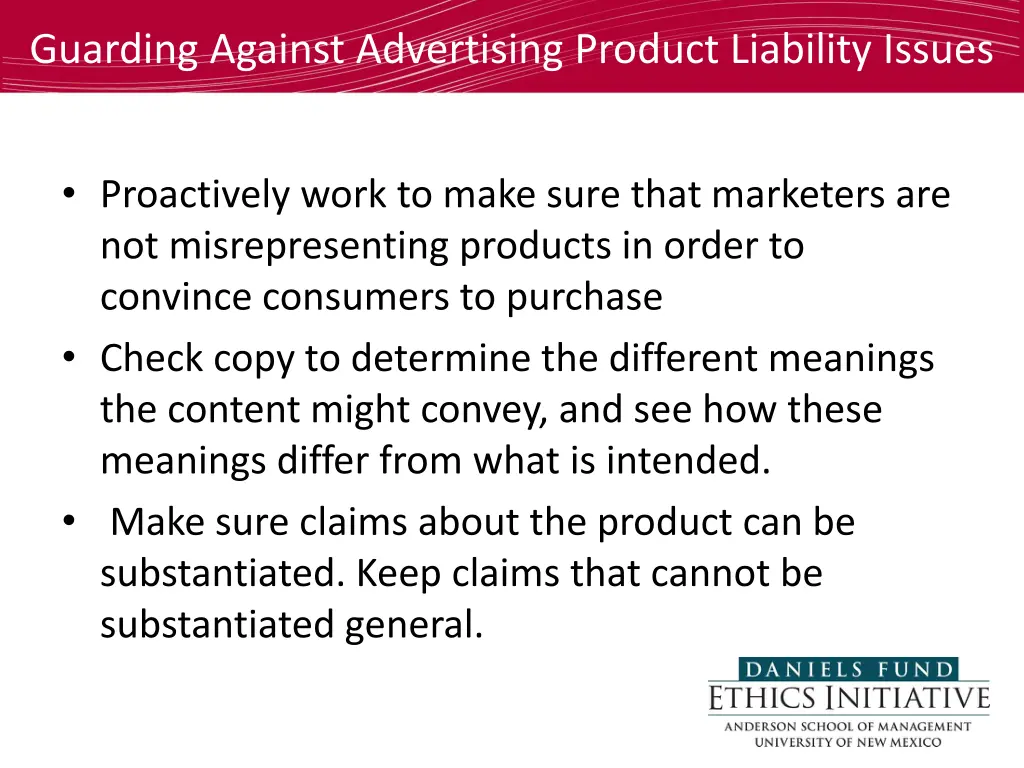 Guarding Against Advertising Product Liability Issues

• Proactively work to make sure that marketers are not misrepresenting products in order to convince consumers to purchase
• Check copy to determine the different meanings the content might convey, and see how these meanings differ from what is intended.
• Make sure claims about the product can be substantiated. Keep claims that cannot be substantiated general.

DANIELS FUND
ETHICS INITIATIVE
ANDERSON SCHOOL OF MANAGEMENT
UNIVERSITY OF NEW MEXICO